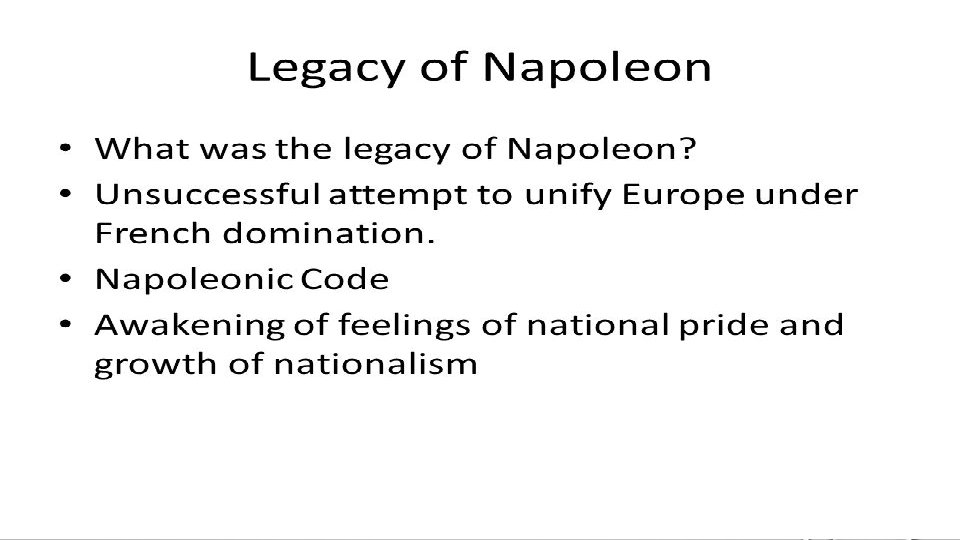 Legacy of Napoleon

• What was the legacy of Napoleon?
• Unsuccessful attempt to unify Europe under French domination.
• Napoleonic Code
• Awakening of feelings of national pride and growth of nationalism